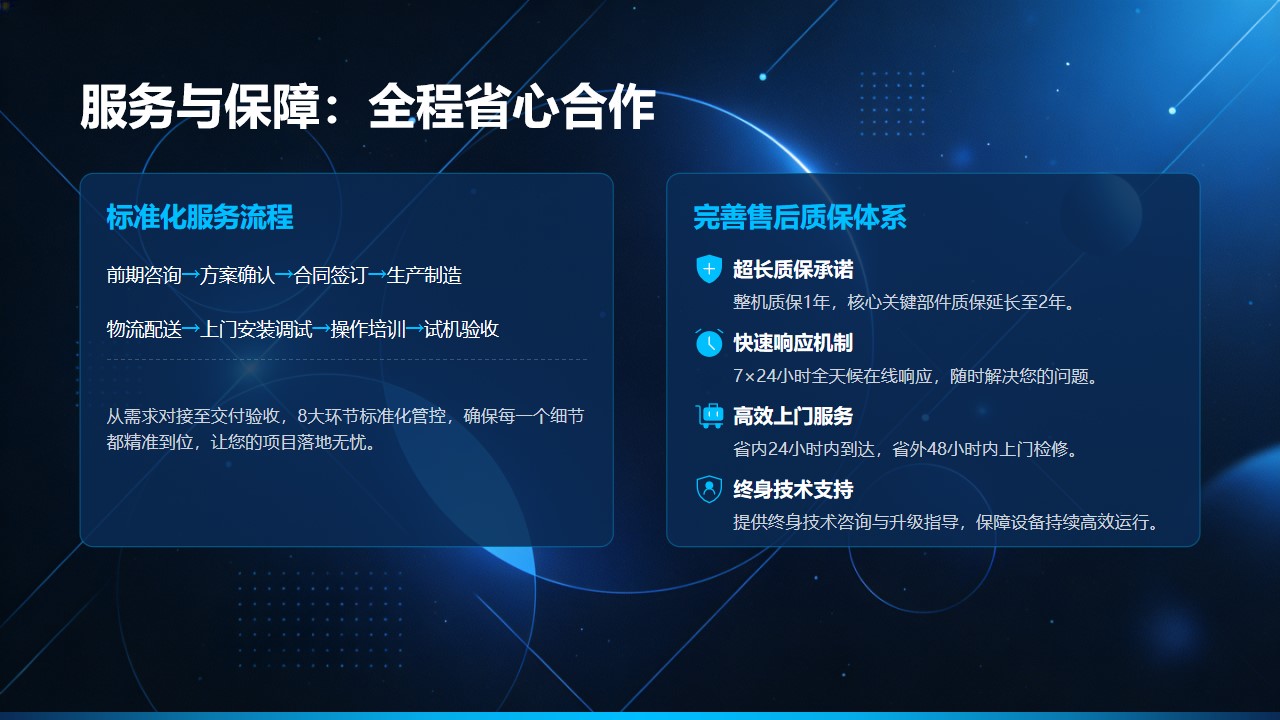 服务与保障：全程省心合作

标准化服务流程

前期咨询→方案确认→合同签订→生产制造

物流配送→上门安装调试→操作培训→试机验收

从需求对接至交付验收，8大环节标准化管控，确保每一个细节都精准到位，让您的项目落地无忧。

完善售后质保体系

超长质保承诺
整机质保1年，核心关键部件质保延长至2年。

快速响应机制
7×24小时全天候在线响应，随时解决您的问题。

高效上门服务
省内24小时内到达，省外48小时内上门检修。

终身技术支持
提供终身技术咨询与升级指导，保障设备持续高效运行。